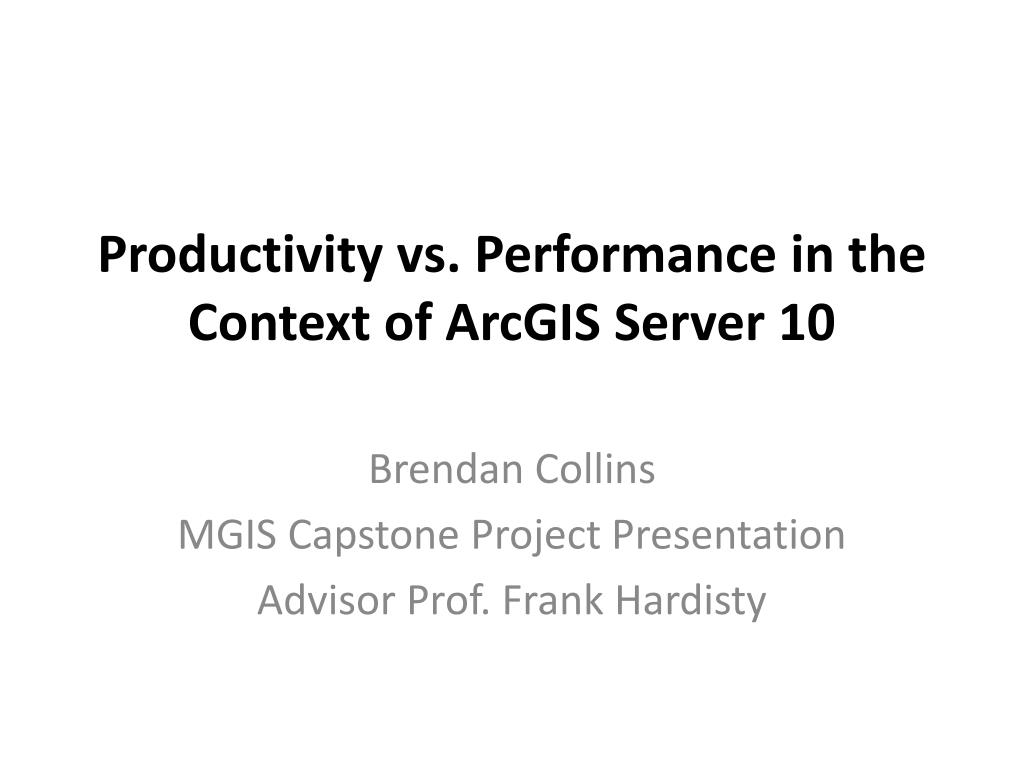 Productivity vs. Performance in the Context of ArcGIS Server 10

Brendan Collins
MGIS Capstone Project Presentation
Advisor Prof. Frank Hardisty